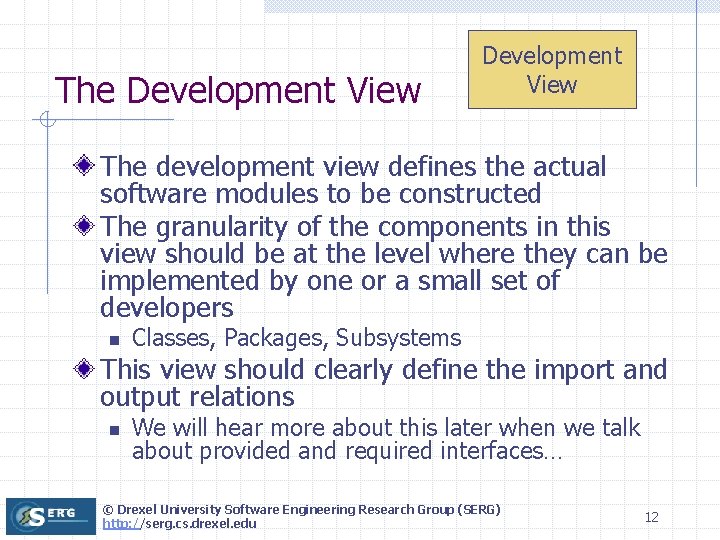 The Development View

Development View

The development view defines the actual software modules to be constructed

The granularity of the components in this view should be at the level where they can be implemented by one or a small set of developers

Classes, Packages, Subsystems

This view should clearly define the import and output relations

We will hear more about this later when we talk about provided and required interfaces…

SERG

© Drexel University Software Engineering Research Group (SERG)
http://serg.cs.drexel.edu

12